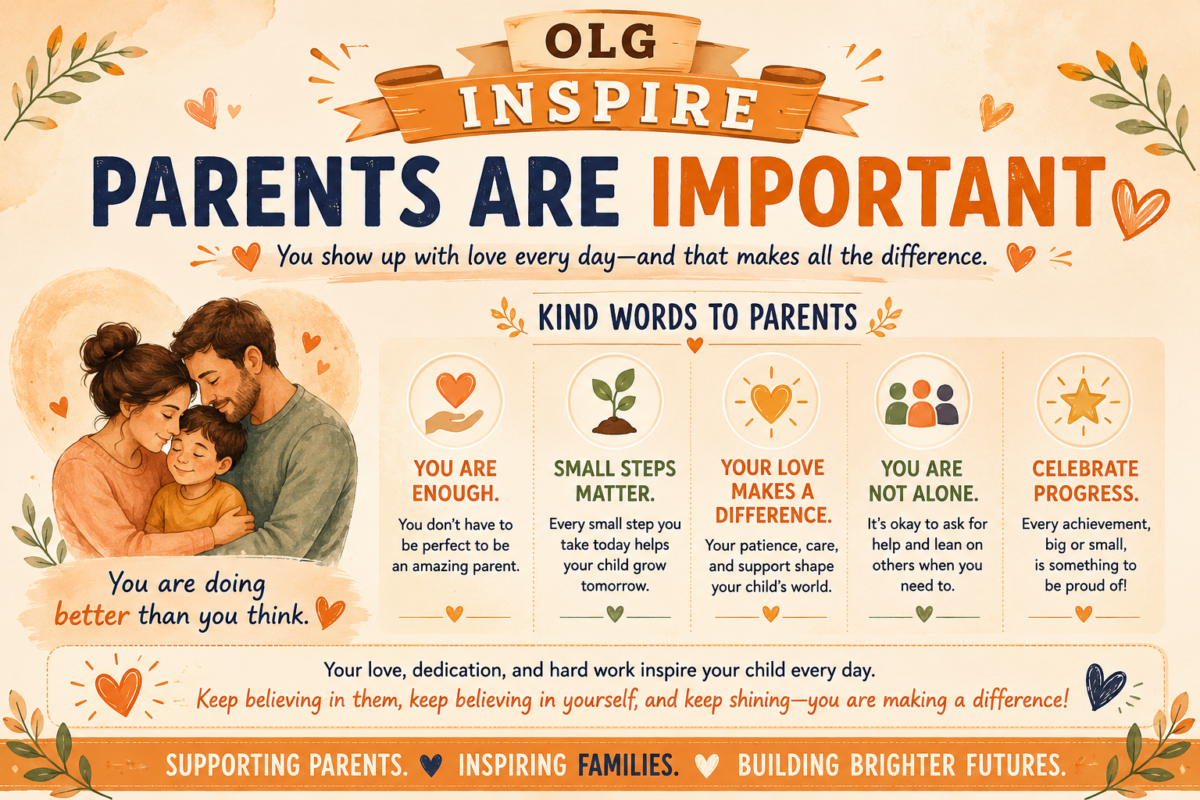 OLG
INSPIRE

PARENTS ARE IMPORTANT

You show up with love every day—and that makes all the difference.

You are doing better than you think.

KIND WORDS TO PARENTS

YOU ARE ENOUGH.
You don't have to be perfect to be an amazing parent.

SMALL STEPS MATTER.
Every small step you take today helps your child grow tomorrow.

YOUR LOVE MAKES A DIFFERENCE.
Your patience, care, and support shape your child's world.

YOU ARE NOT ALONE.
It's okay to ask for help and lean on others when you need to.

CELEBRATE PROGRESS.
Every achievement, big or small, is something to be proud of!

Your love, dedication, and hard work inspire your child every day.
Keep believing in them, keep believing in yourself, and keep shining—you are making a difference!

SUPPORTING PARENTS. INSPIRING FAMILIES. BUILDING BRIGHTER FUTURES.